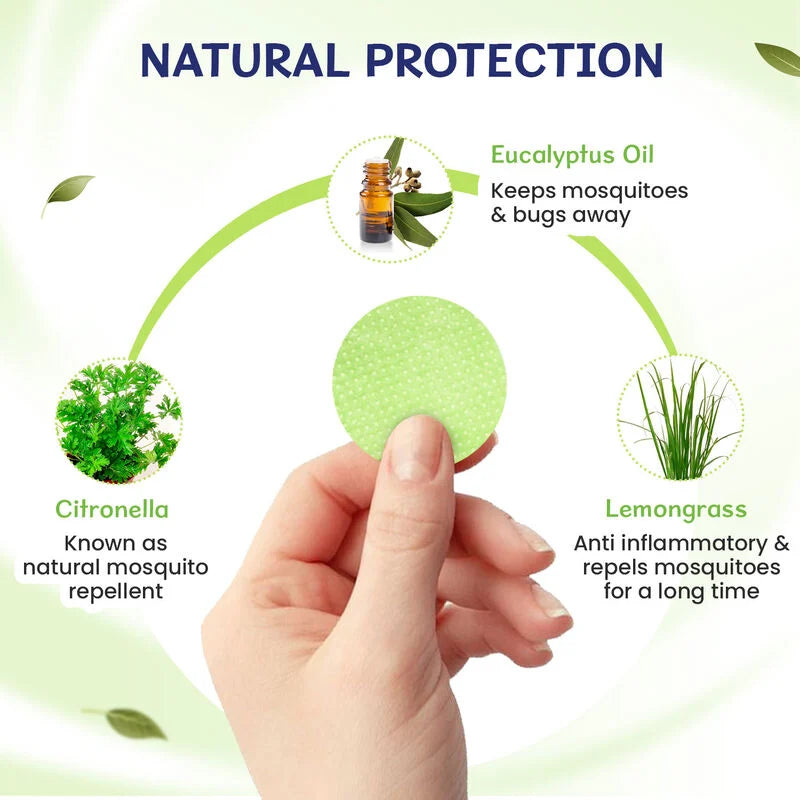 NATURAL PROTECTION

Eucalyptus Oil
Keeps mosquitoes & bugs away

Citronella
Known as natural mosquito repellent

Lemongrass
Anti inflammatory & repels mosquitoes for a long time